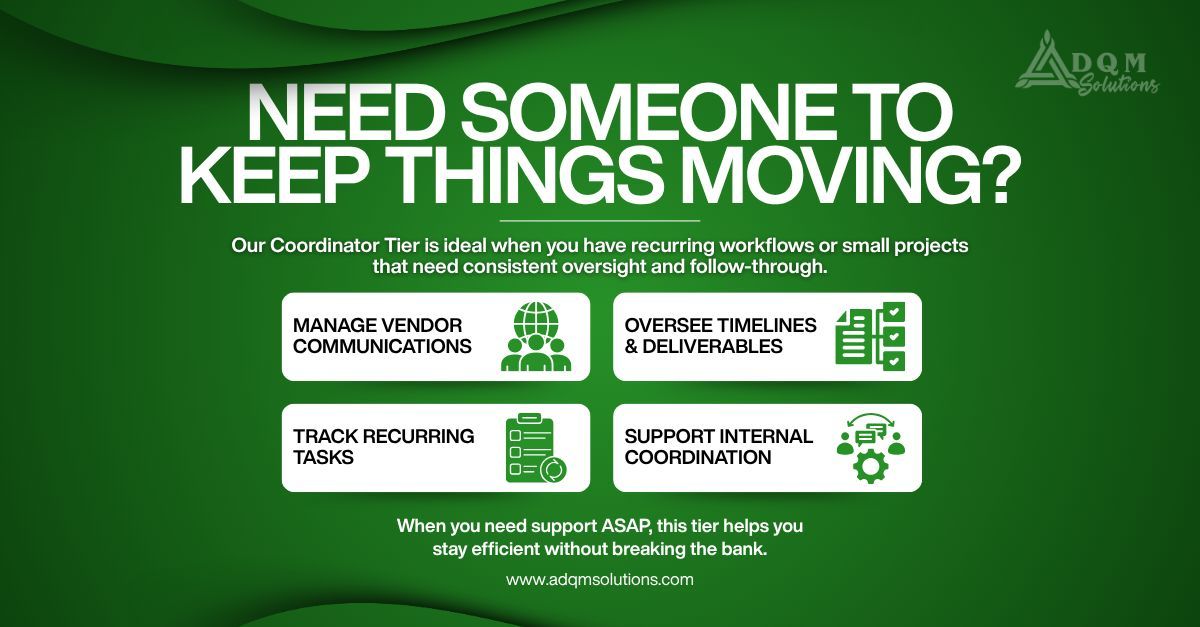 ADQM Solutions

NEED SOMEONE TO KEEP THINGS MOVING?

Our Coordinator Tier is ideal when you have recurring workflows or small projects that need consistent oversight and follow-through.

MANAGE VENDOR COMMUNICATIONS

OVERSEE TIMELINES & DELIVERABLES

TRACK RECURRING TASKS

SUPPORT INTERNAL COORDINATION

When you need support ASAP, this tier helps you stay efficient without breaking the bank.

www.adqmsolutions.com